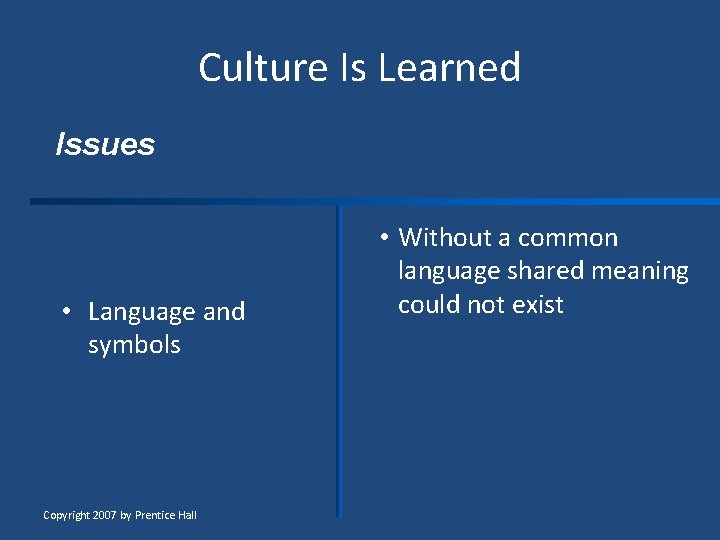 Culture Is Learned

Issues

• Language and symbols

• Without a common language shared meaning could not exist

Copyright 2007 by Prentice Hall